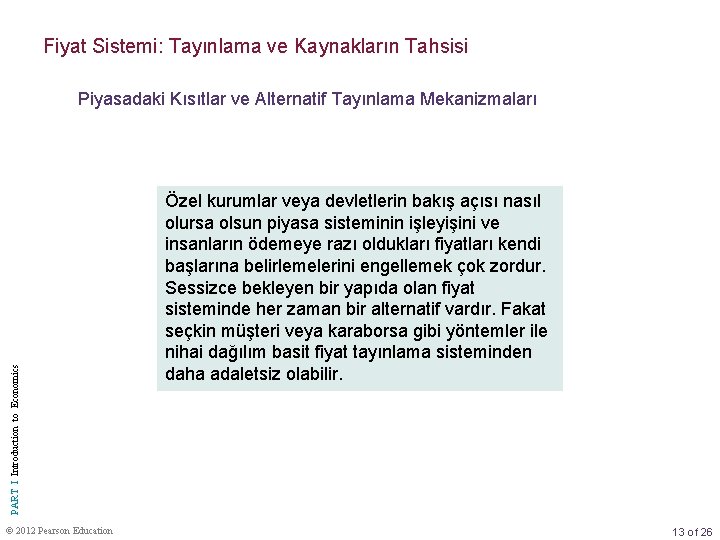 Fiyat Sistemi: Tayınlama ve Kaynakların Tahsisi

Piyasadaki Kısıtlar ve Alternatif Tayınlama Mekanizmaları

Özel kurumlar veya devletlerin bakış açısı nasıl olursa olsun piyasa sisteminin işleyişini ve insanların ödemeye razı oldukları fiyatları kendi başlarına belirlemelerini engellemek çok zordur. Sessizce bekleyen bir yapıda olan fiyat sisteminde her zaman bir alternatif vardır. Fakat seçkin müşteri veya karaborsa gibi yöntemler ile nihai dağılım basit fiyat tayınlama sisteminden daha adaletsiz olabilir.

PART I Introduction to Economics

© 2012 Pearson Education

13 of 26